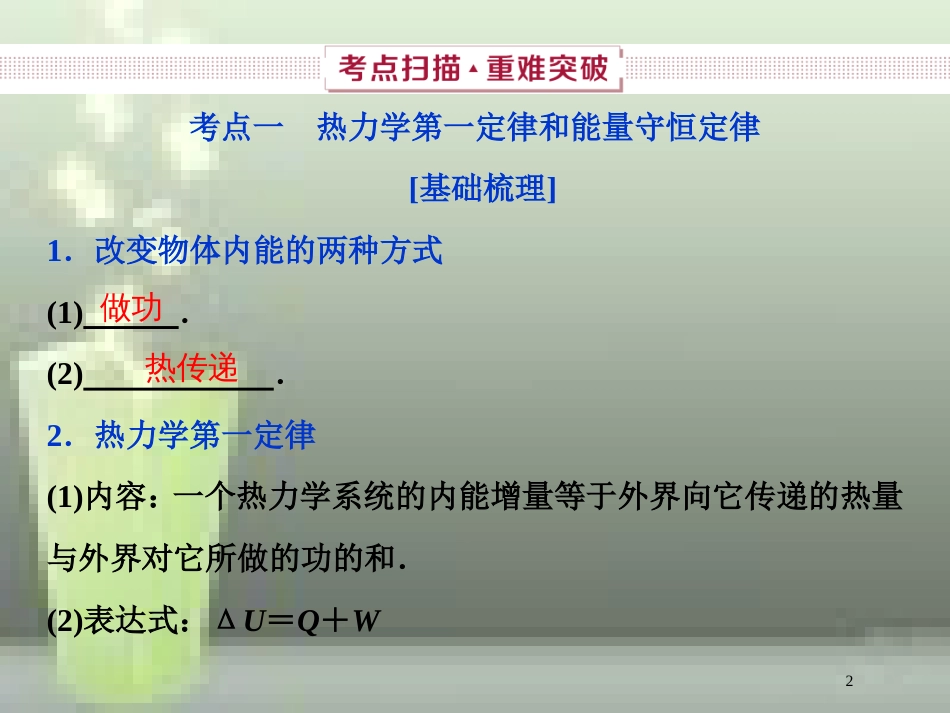 考点扫描·重难突破

考点一　热力学第一定律和能量守恒定律

[基础梳理]

1．改变物体内能的两种方式

(1)做功.

(2)热传递.

2．热力学第一定律

(1)内容：一个热力学系统的内能增量等于外界向它传递的热量与外界对它所做的功的和.

(2)表达式：$\Delta U=Q+W$

2